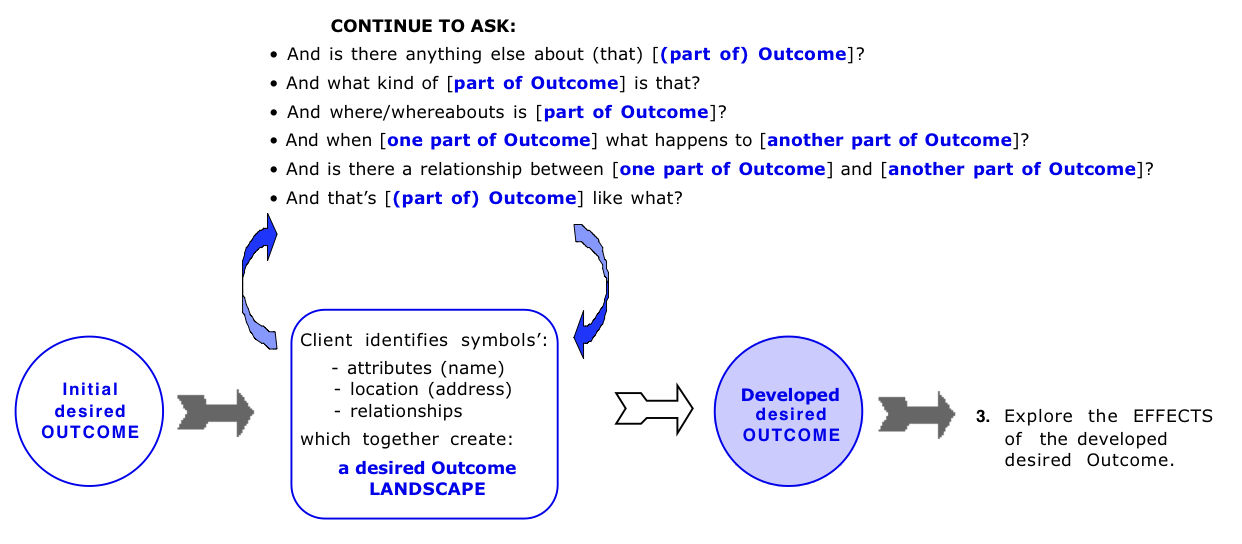 CONTINUE TO ASK:

• And is there anything else about (that) [(part of) Outcome]?
• And what kind of [part of Outcome] is that?
• And where/whereabouts is [part of Outcome]?
• And when [one part of Outcome] what happens to [another part of Outcome]?
• And is there a relationship between [one part of Outcome] and [another part of Outcome]?
• And that's [(part of) Outcome] like what?

Initial desired OUTCOME

Client identifies symbols':
- attributes (name)
- location (address)
- relationships
which together create:
a desired Outcome LANDSCAPE

Developed desired OUTCOME

3. Explore the EFFECTS of the developed desired Outcome.